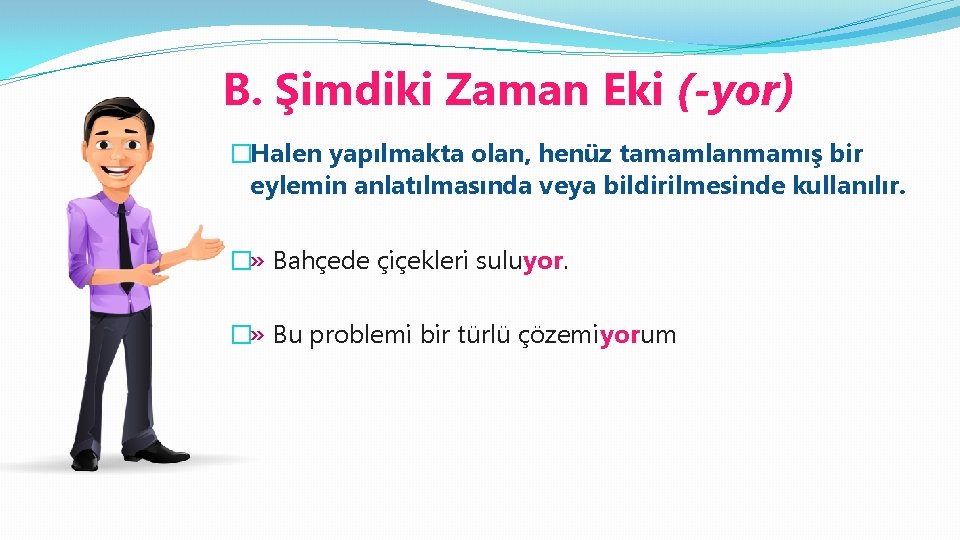 B. Şimdiki Zaman Eki (-yor)

�Halen yapılmakta olan, henüz tamamlanmamış bir eylemin anlatılmasında veya bildirilmesinde kullanılır.

�» Bahçede çiçekleri suluyor.

�» Bu problemi bir türlü çözemiyorum